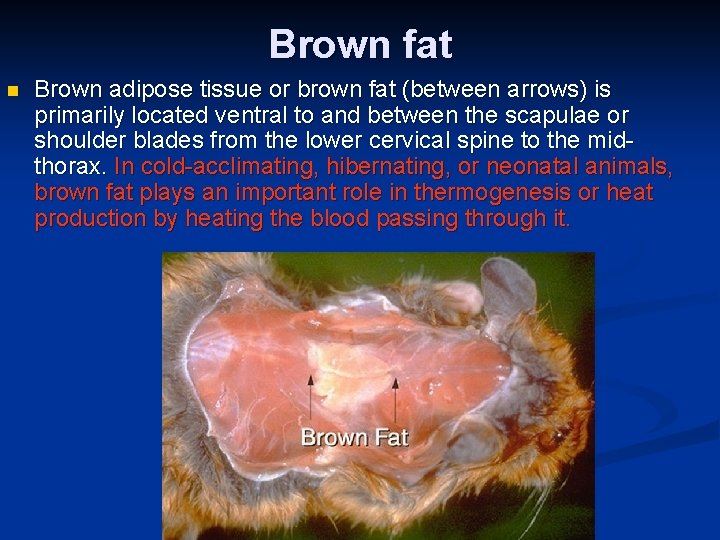 Brown fat

Brown adipose tissue or brown fat (between arrows) is primarily located ventral to and between the scapulae or shoulder blades from the lower cervical spine to the mid-thorax. In cold-acclimating, hibernating, or neonatal animals, brown fat plays an important role in thermogenesis or heat production by heating the blood passing through it.

Brown Fat